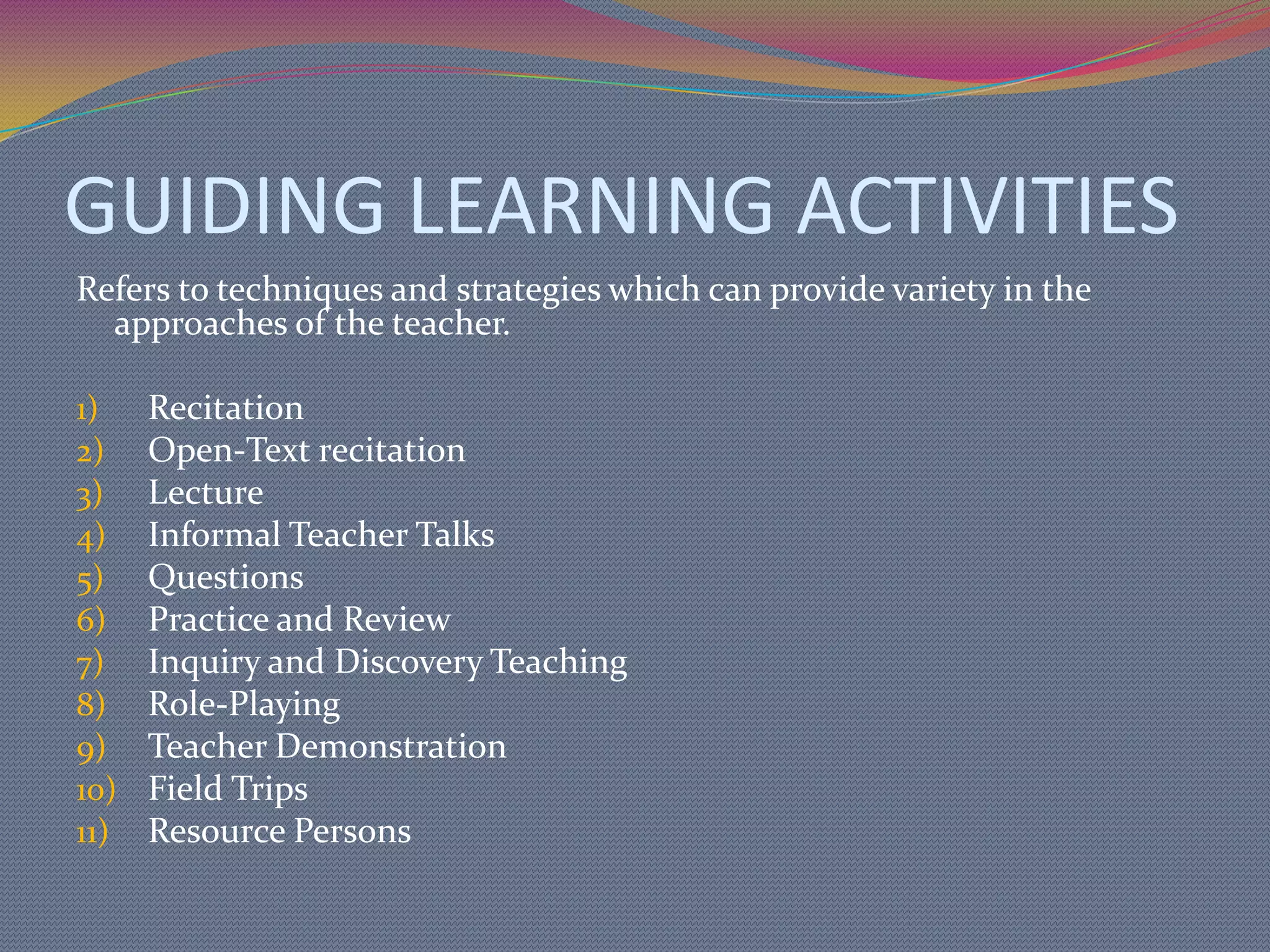 GUIDING LEARNING ACTIVITIES

Refers to techniques and strategies which can provide variety in the approaches of the teacher.

1) Recitation
2) Open-Text recitation
3) Lecture
4) Informal Teacher Talks
5) Questions
6) Practice and Review
7) Inquiry and Discovery Teaching
8) Role-Playing
9) Teacher Demonstration
10) Field Trips
11) Resource Persons